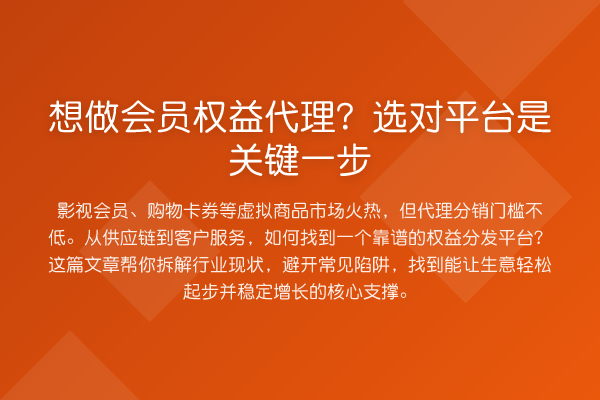 想做会员权益代理？选对平台是关键一步

影视会员、购物卡券等虚拟商品市场火热，但代理分销门槛不低。从供应链到客户服务，如何找到一个靠谱的权益分发平台？这篇文章帮你拆解行业现状，避开常见陷阱，找到能让生意轻松起步并稳定增长的核心支撑。